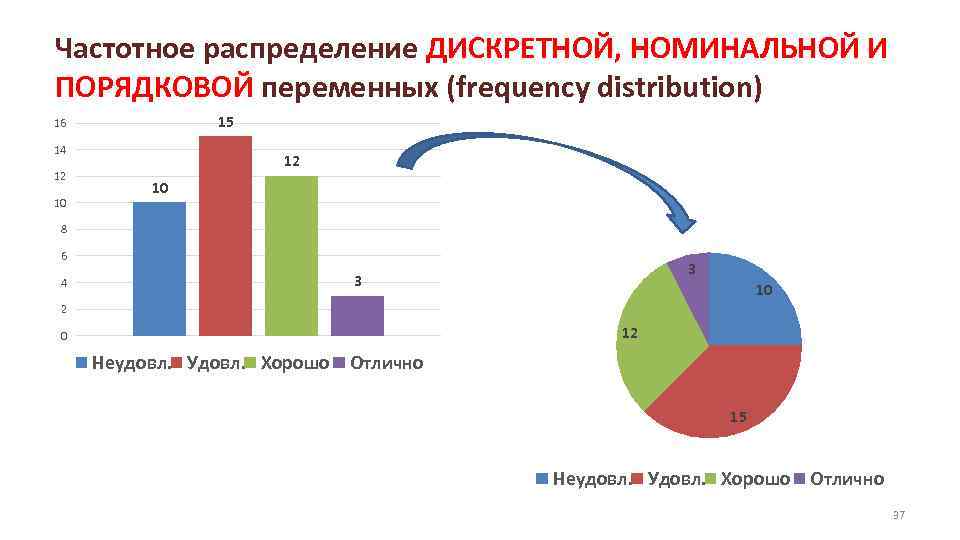 Частотное распределение ДИСКРЕТНОЙ, НОМИНАЛЬНОЙ И ПОРЯДКОВОЙ переменных (frequency distribution)

16
14
12
10
8
6
4
2
0

10
15
12
3

Неудовл. Удовл. Хорошо Отлично

3
10
12
15

Неудовл. Удовл. Хорошо Отлично

37